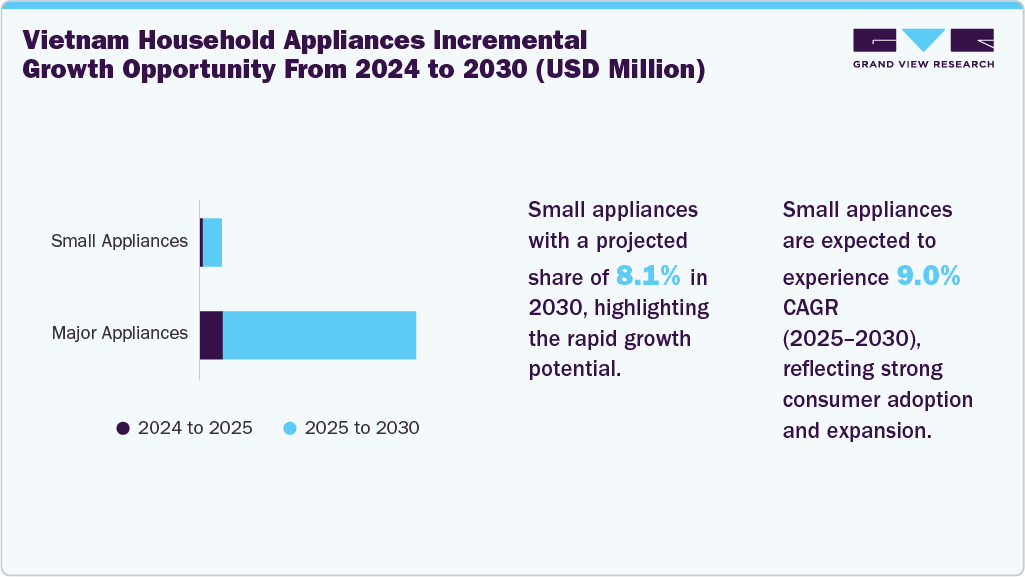 Vietnam Household Appliances Incremental Growth Opportunity From 2024 to 2030 (USD Million)

GRAND VIEW RESEARCH

Small Appliances

Major Appliances

2024 to 2025

2025 to 2030

Small appliances with a projected share of 8.1% in 2030, highlighting the rapid growth potential.

Small appliances are expected to experience 9.0% CAGR (2025–2030), reflecting strong consumer adoption and expansion.